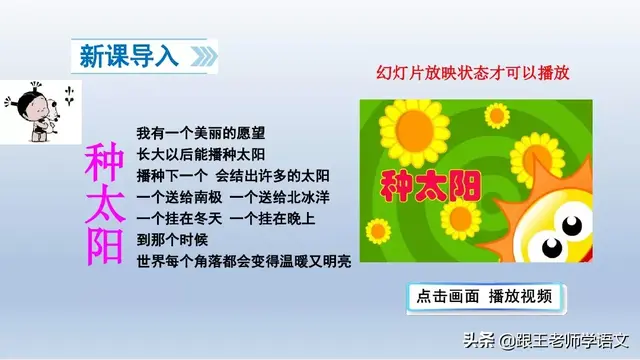 新课导入

幻灯片放映状态才可以播放

种太阳

我有一个美丽的愿望
长大以后能播种太阳
播种下一个 会结出许多的太阳
一个送给南极 一个送给北冰洋
一个挂在冬天 一个挂在晚上
到那个时候
世界每个角落都会变得温暖又明亮

种太阳

点击画面 播放视频

头条 @跟王老师学语文